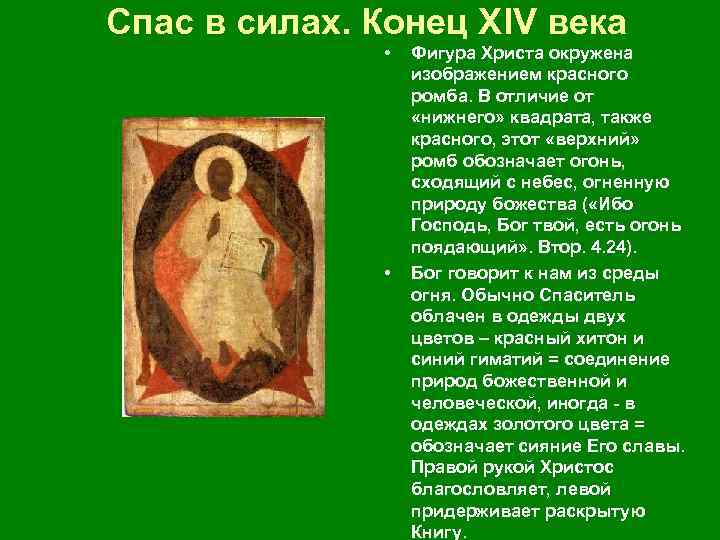 Спас в силах. Конец XIV века

• Фигура Христа окружена изображением красного ромба. В отличие от «нижнего» квадрата, также красного, этот «верхний» ромб обозначает огонь, сходящий с небес, огненную природу божества («Ибо Господь, Бог твой, есть огонь поядающий». Втор. 4.24).

• Бог говорит к нам из среды огня. Обычно Спаситель облачен в одежды двух цветов – красный хитон и синий гиматий = соединение природ божественной и человеческой, иногда - в одеждах золотого цвета = обозначает сияние Его славы. Правой рукой Христос благословляет, левой придерживает раскрытую Книгу.